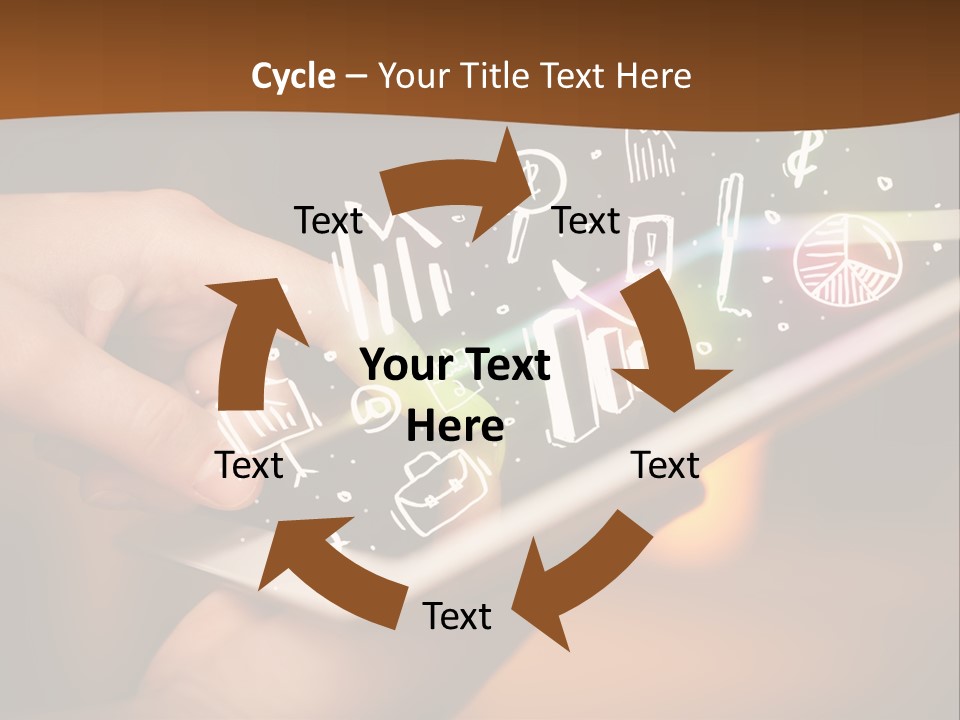 Cycle – Your Title Text Here

Text

Text

Your Text Here

Text

Text

Text